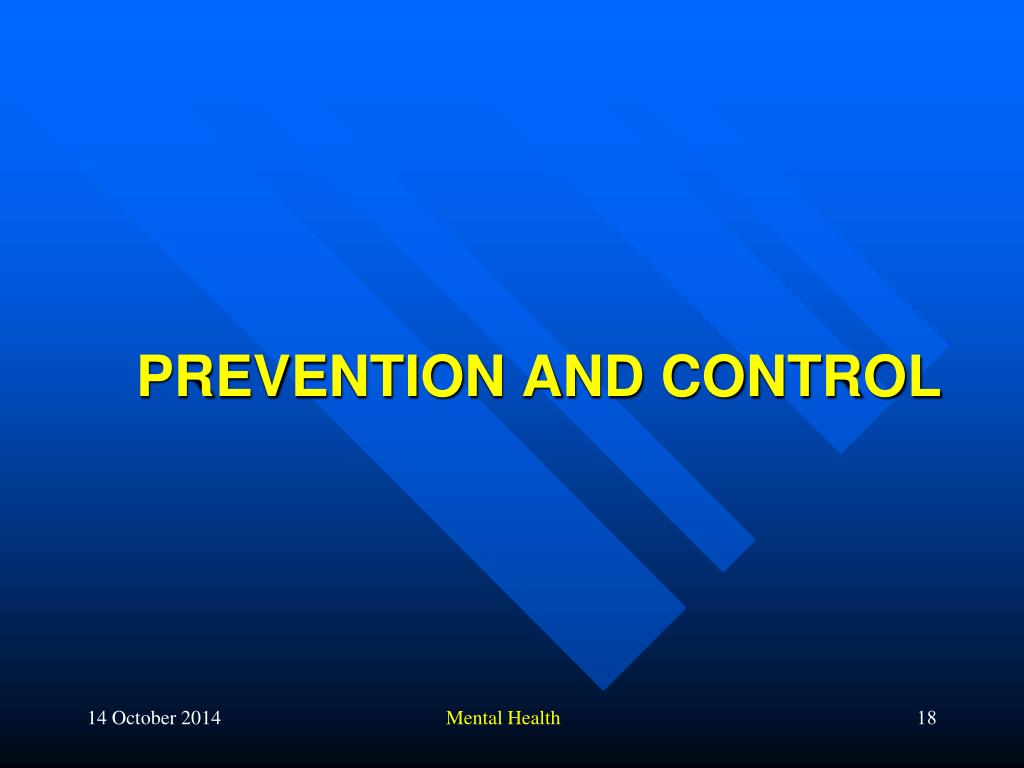 PREVENTION AND CONTROL

14 October 2014

Mental Health

18